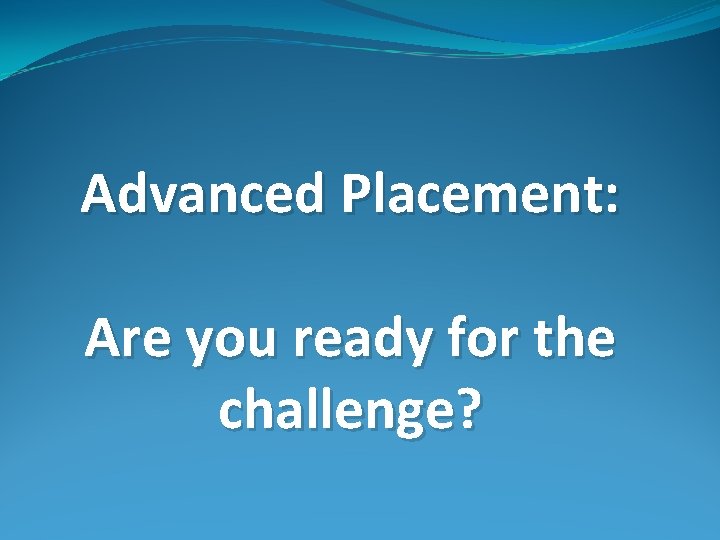 Advanced Placement:

Are you ready for the challenge?